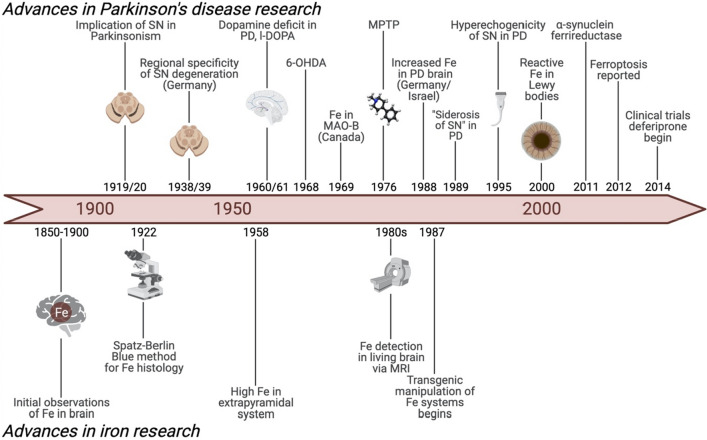 Advances in Parkinson's disease research

Implication of SN in Parkinsonism
1919/20

Regional specificity of SN degeneration (Germany)
1938/39

Dopamine deficit in PD, l-DOPA
1960/61

6-OHDA
1968

Fe in MAO-B (Canada)
1969

MPTP
1976

Increased Fe in PD brain (Germany/ Israel)
1988

"Siderosis of SN" in PD
1989

Hyperechogenicity of SN in PD
1995

Reactive Fe in Lewy bodies
2000

α-synuclein ferrireductase
2011

Ferroptosis reported
2012

Clinical trials deferiprone begin
2014

1900 1950 2000

1850-1900
Fe
Initial observations of Fe in brain

1922
Spatz-Berlin Blue method for Fe histology

1958
High Fe in extrapyramidal system

1980s
Fe detection in living brain via MRI

1987
Transgenic manipulation of Fe systems begins

Advances in iron research